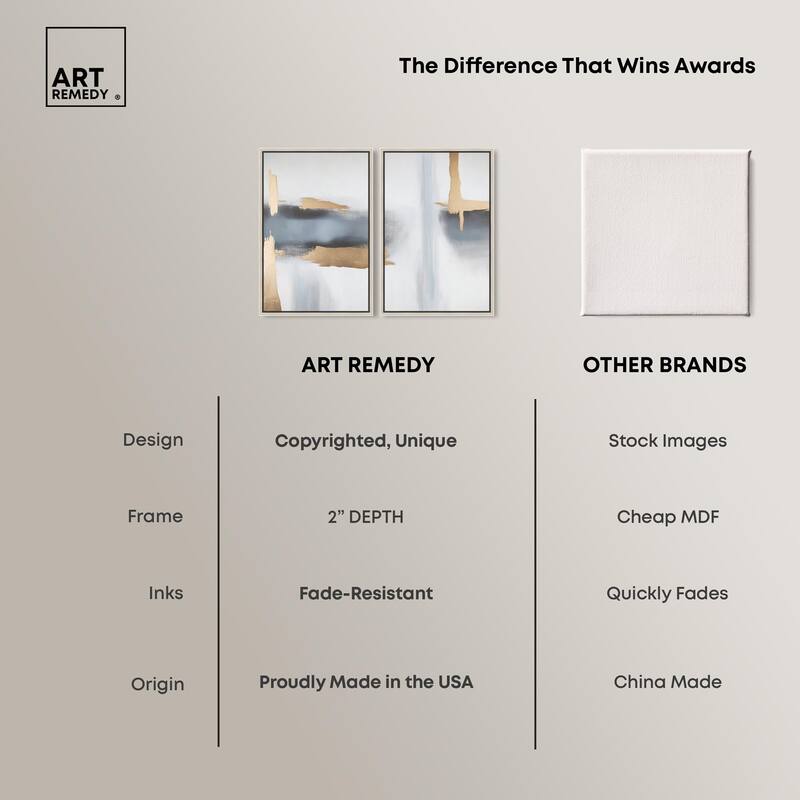 ART REMEDY ®

The Difference That Wins Awards

| | ART REMEDY | OTHER BRANDS |
|---|---|---|
| Design | Copyrighted, Unique | Stock Images |
| Frame | 2" DEPTH | Cheap MDF |
| Inks | Fade-Resistant | Quickly Fades |
| Origin | Proudly Made in the USA | China Made |